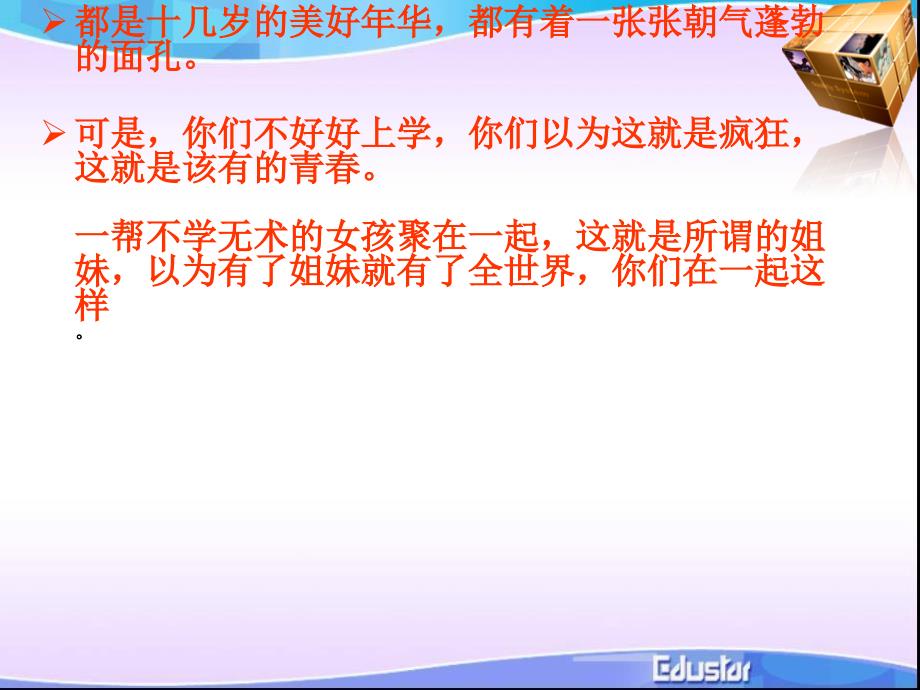 ➢ 都是十几岁的美好年华，都有着一张张朝气蓬勃的面孔。

➢ 可是，你们不好好上学，你们以为这就是疯狂，这就是该有的青春。

一帮不学无术的女孩聚在一起，这就是所谓的姐妹，以为有了姐妹就有了全世界，你们在一起这样
。

Edustar